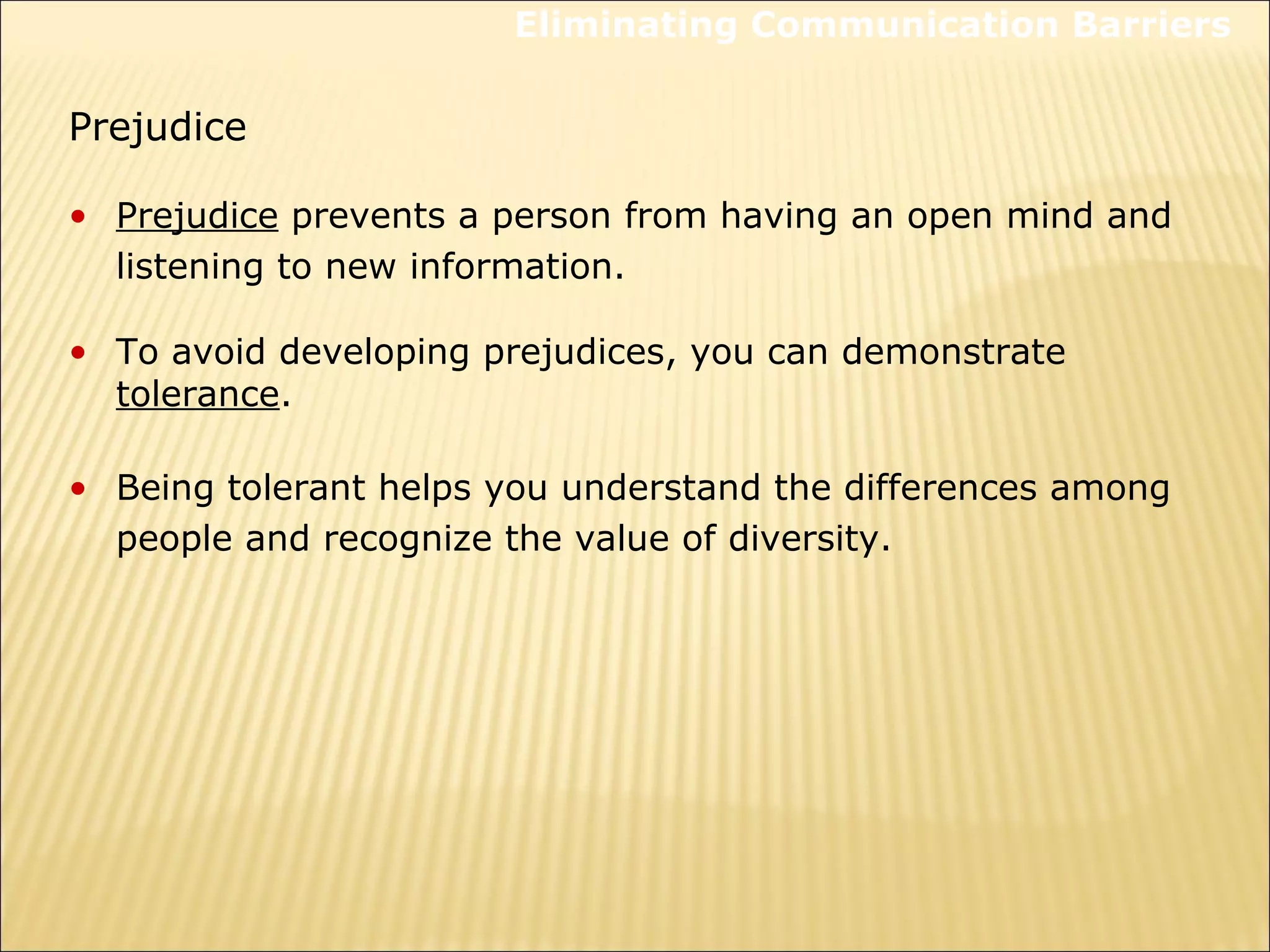 Eliminating Communication Barriers

Prejudice

• Prejudice prevents a person from having an open mind and listening to new information.

• To avoid developing prejudices, you can demonstrate tolerance.

• Being tolerant helps you understand the differences among people and recognize the value of diversity.